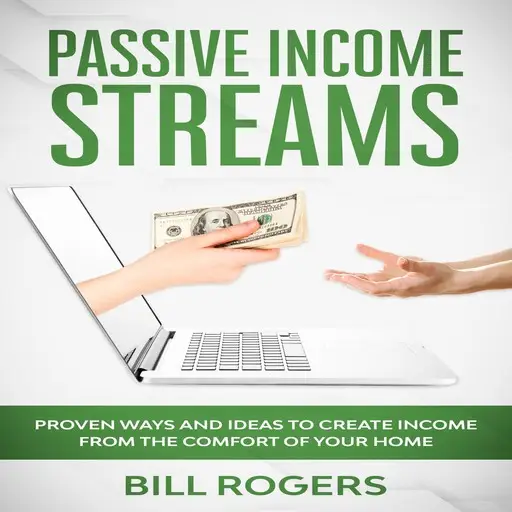 PASSIVE INCOME
STREAMS

PROVEN WAYS AND IDEAS TO CREATE INCOME FROM THE COMFORT OF YOUR HOME

BILL ROGERS